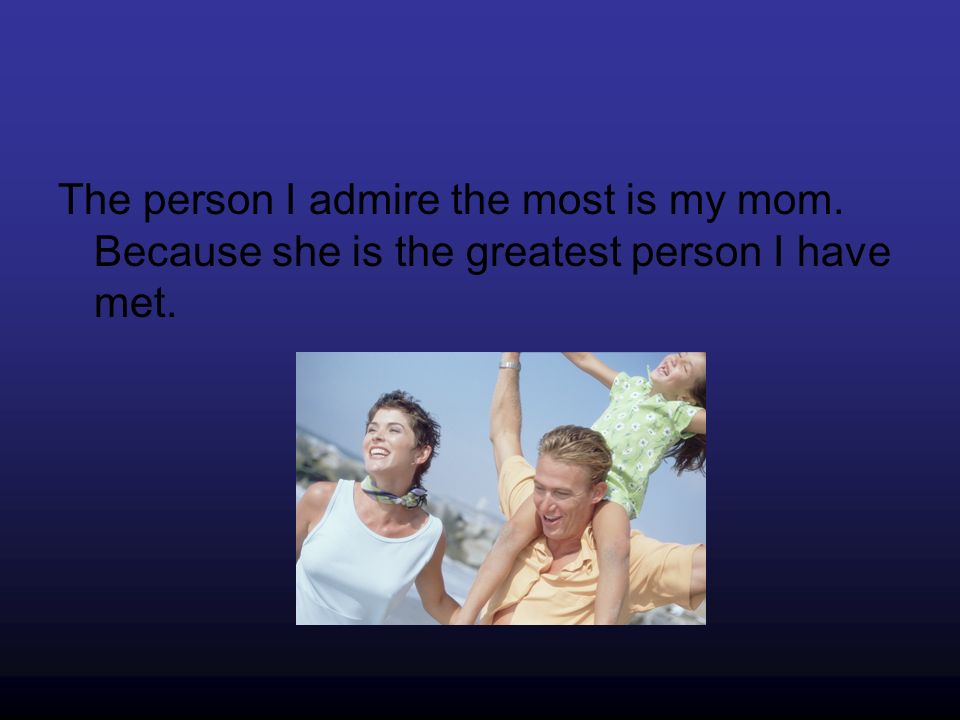 The person I admire the most is my mom. Because she is the greatest person I have met.